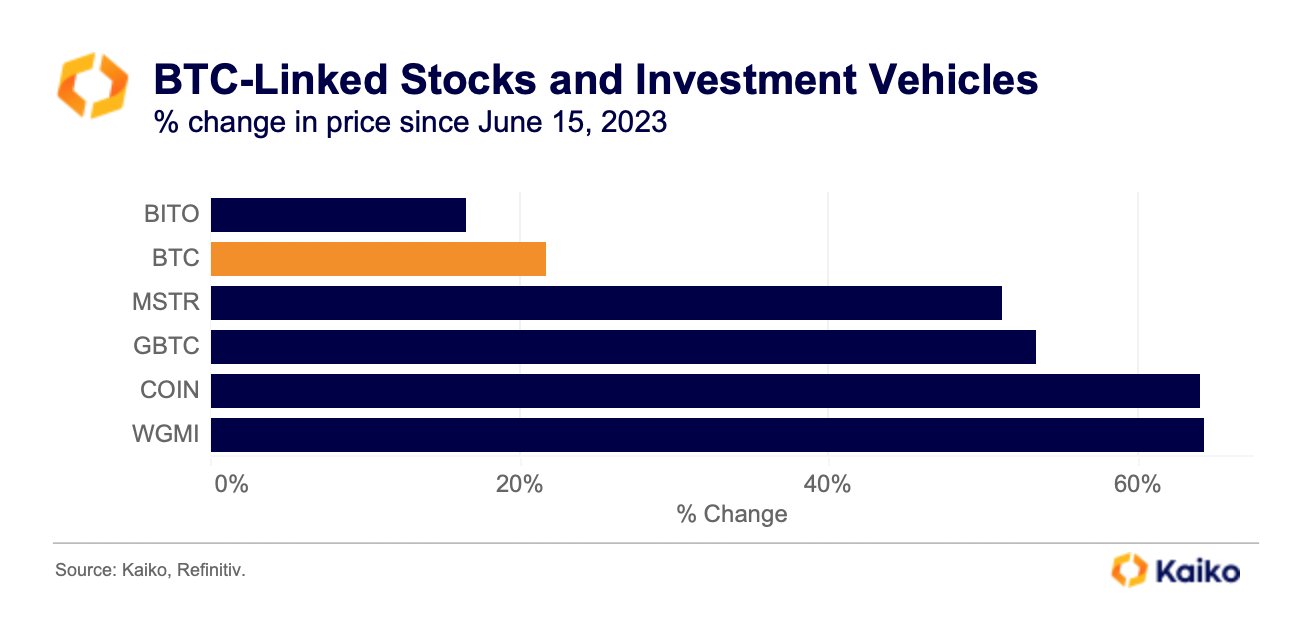 BTC-Linked Stocks and Investment Vehicles
% change in price since June 15, 2023

BITO
BTC
MSTR
GBTC
COIN
WGMI

0%
20%
40%
60%
% Change

Source: Kaiko, Refinitiv.

Kaiko